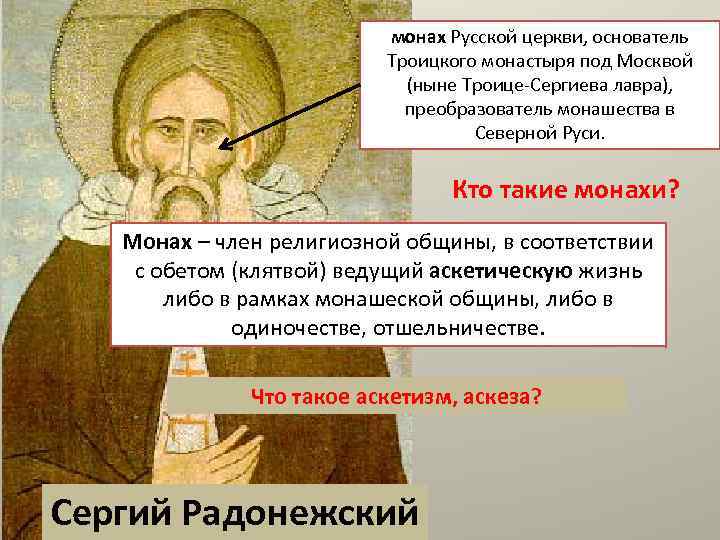 монах Русской церкви, основатель Троицкого монастыря под Москвой (ныне Троице-Сергиева лавра), преобразователь монашества в Северной Руси.

Кто такие монахи?

Монах – член религиозной общины, в соответствии с обетом (клятвой) ведущий аскетическую жизнь либо в рамках монашеской общины, либо в одиночестве, отшельничестве.

Что такое аскетизм, аскеза?

Сергий Радонежский